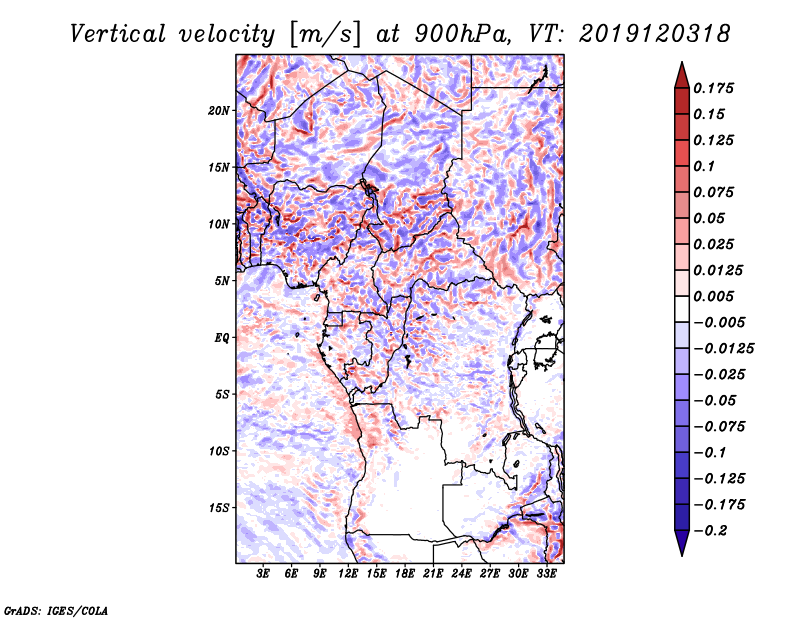 Vertical velocity [m/s] at 900hPa, VT: 2019120318

20N
15N
10N
5N
EQ
5S
10S
15S

3E 6E 9E 12E 15E 18E 21E 24E 27E 30E 33E

0.175
0.15
0.125
0.1
0.075
0.05
0.025
0.0125
0.005
−0.005
−0.0125
−0.025
−0.05
−0.075
−0.1
−0.125
−0.175
−0.2

GrADS: IGES/COLA